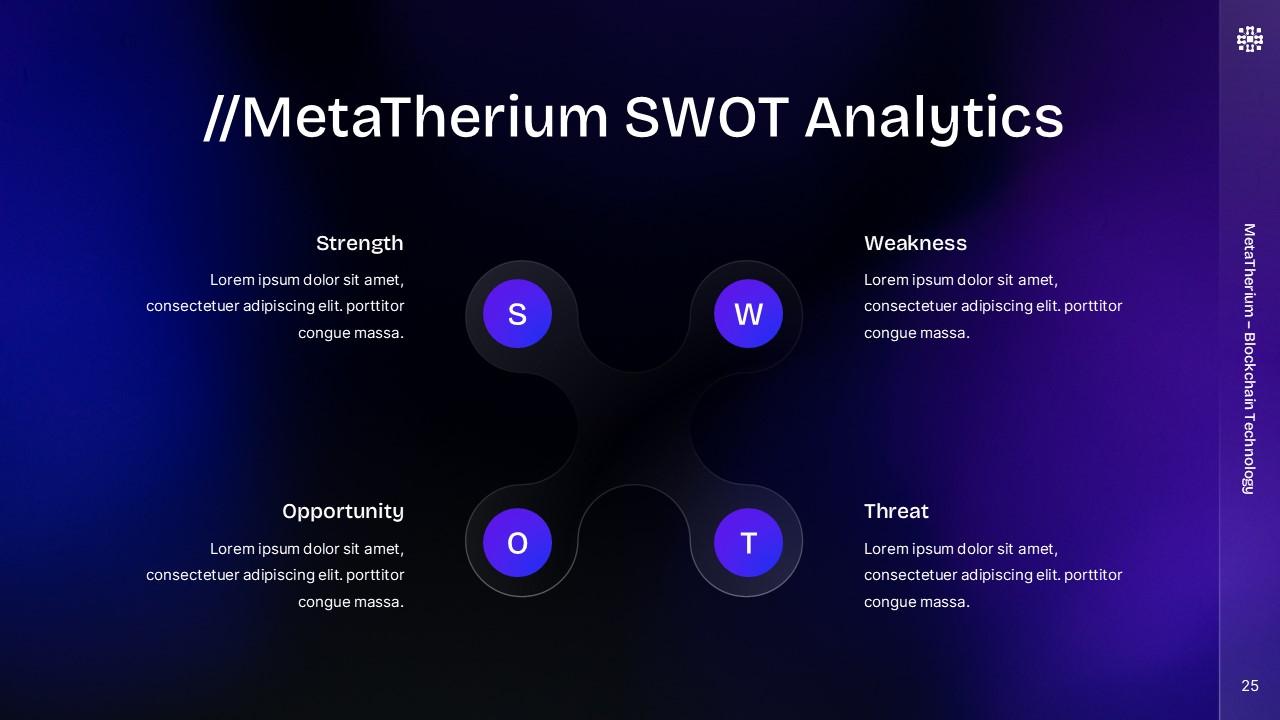 //MetaTherium SWOT Analytics

Strength

Lorem ipsum dolor sit amet, consectetuer adipiscing elit. porttitor congue massa.

S

W

Weakness

Lorem ipsum dolor sit amet, consectetuer adipiscing elit. porttitor congue massa.

Opportunity

Lorem ipsum dolor sit amet, consectetuer adipiscing elit. porttitor congue massa.

O

T

Threat

Lorem ipsum dolor sit amet, consectetuer adipiscing elit. porttitor congue massa.

MetaTherium – Blockchain Technology

25